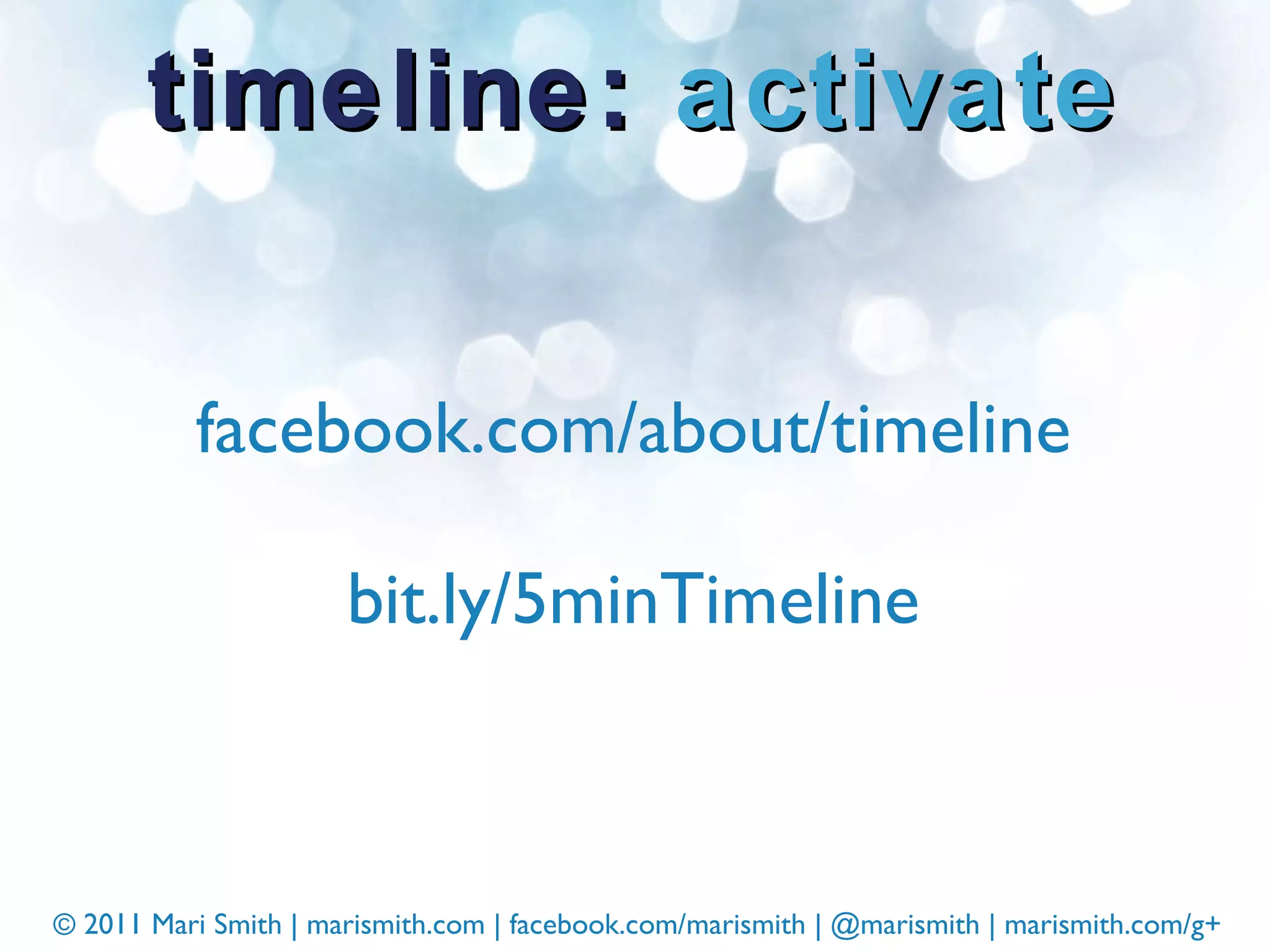 timeline: activate

facebook.com/about/timeline

bit.ly/5minTimeline

© 2011 Mari Smith | marismith.com | facebook.com/marismith | @marismith | marismith.com/g+